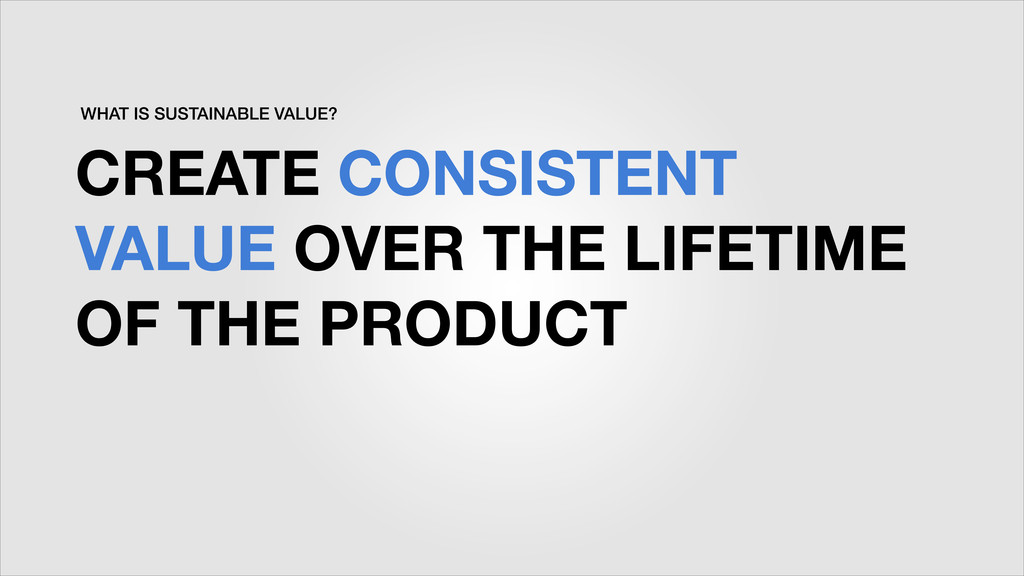 WHAT IS SUSTAINABLE VALUE?

CREATE CONSISTENT VALUE OVER THE LIFETIME OF THE PRODUCT